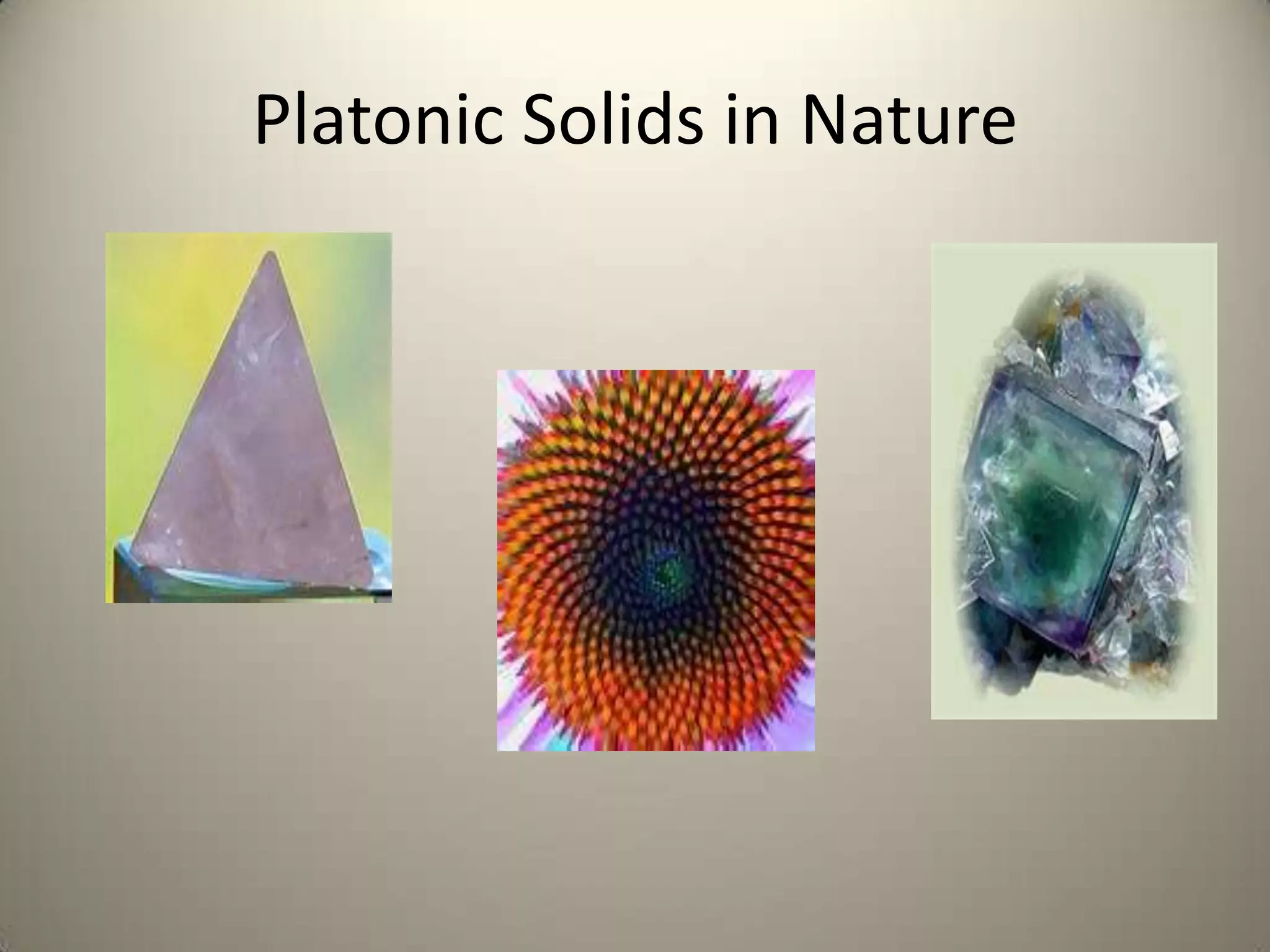 Platonic Solids in Nature